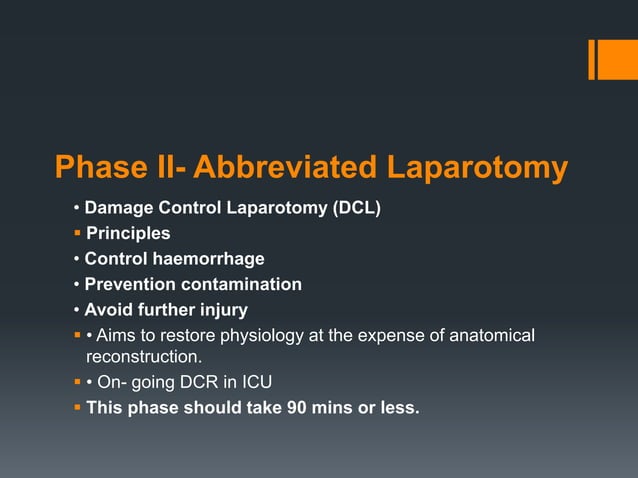 Phase II- Abbreviated Laparotomy

• Damage Control Laparotomy (DCL)

▪ Principles

• Control haemorrhage

• Prevention contamination

• Avoid further injury

▪ • Aims to restore physiology at the expense of anatomical reconstruction.

▪ • On- going DCR in ICU

▪ This phase should take 90 mins or less.